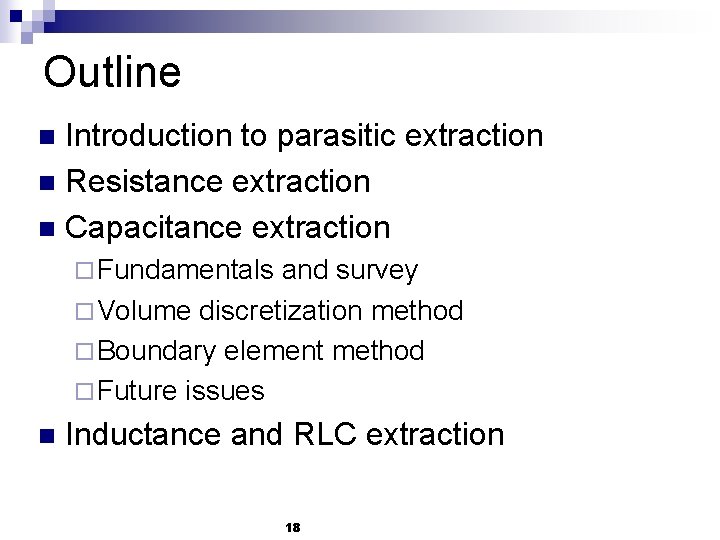 Outline

- Introduction to parasitic extraction
- Resistance extraction
- Capacitance extraction
  - Fundamentals and survey
  - Volume discretization method
  - Boundary element method
  - Future issues
- Inductance and RLC extraction

18